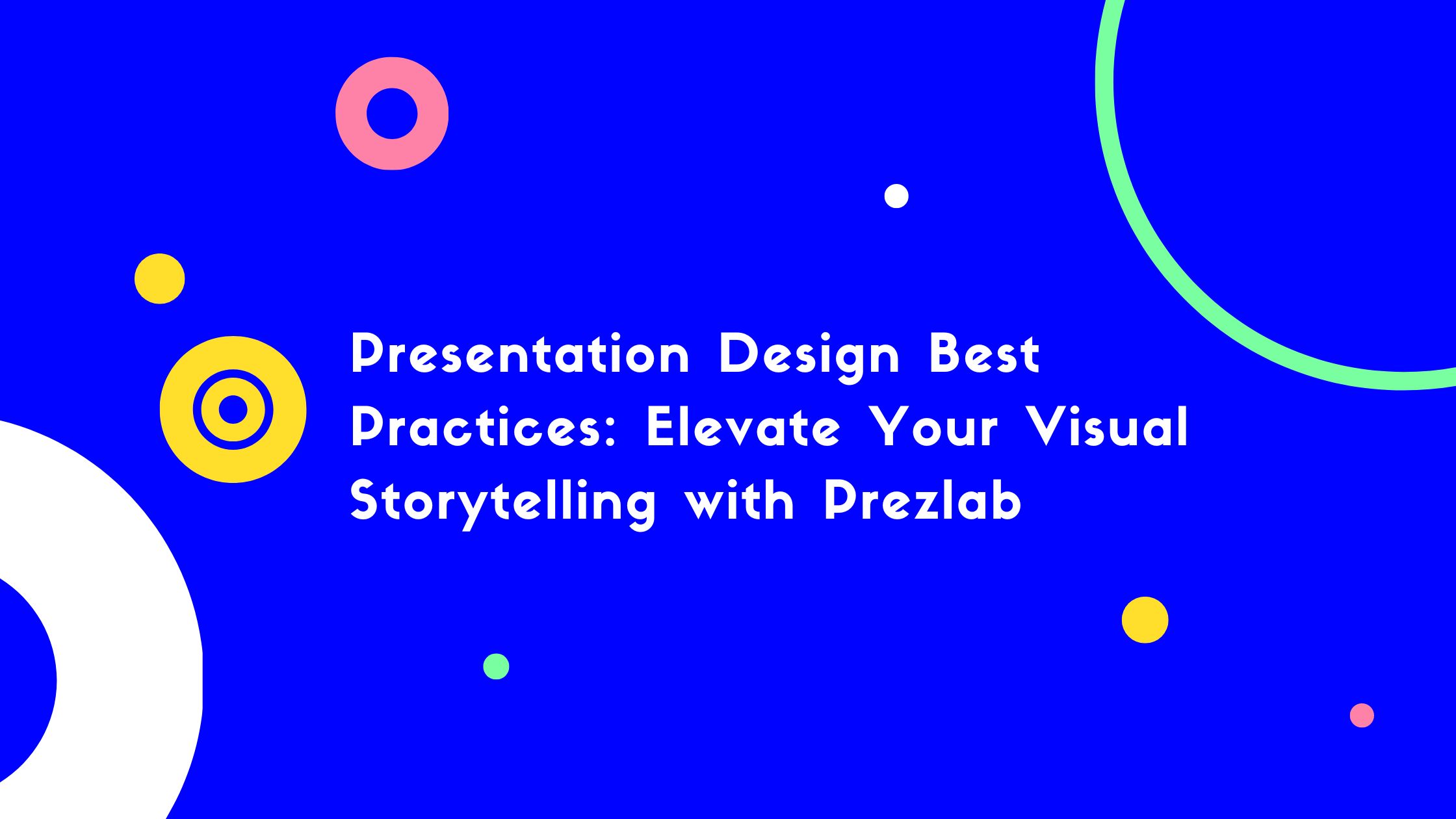 Presentation Design Best Practices: Elevate Your Visual Storytelling with Prezlab